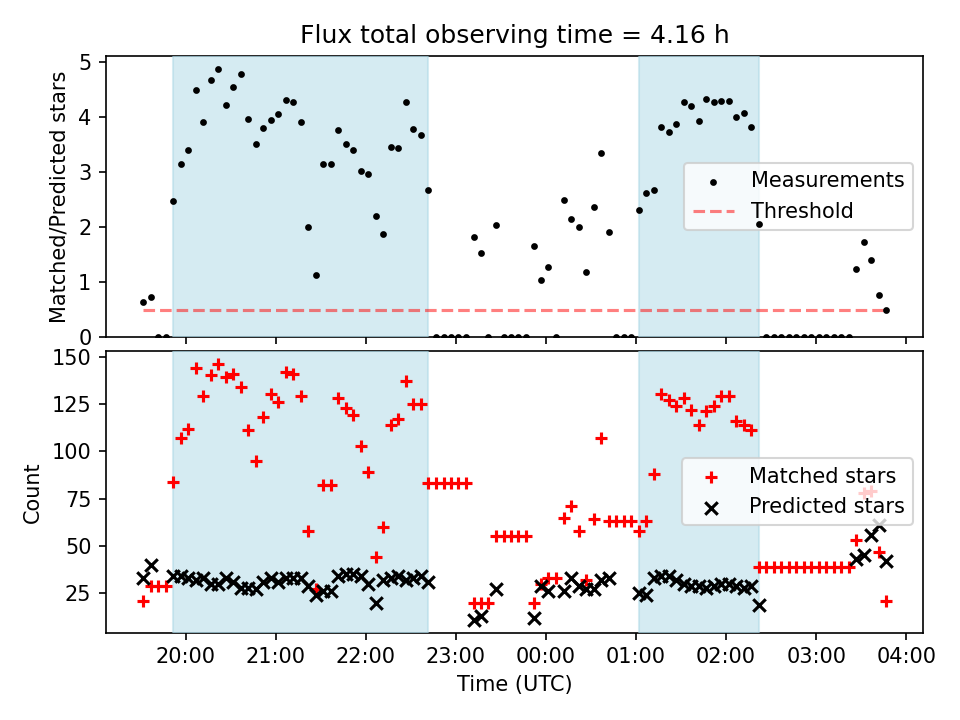 Flux total observing time = 4.16 h

Matched/Predicted stars

5
4
3
2
1
0

Measurements
Threshold

Count

150
125
100
75
50
25

Matched stars
Predicted stars

20:00
21:00
22:00
23:00
00:00
01:00
02:00
03:00
04:00

Time (UTC)